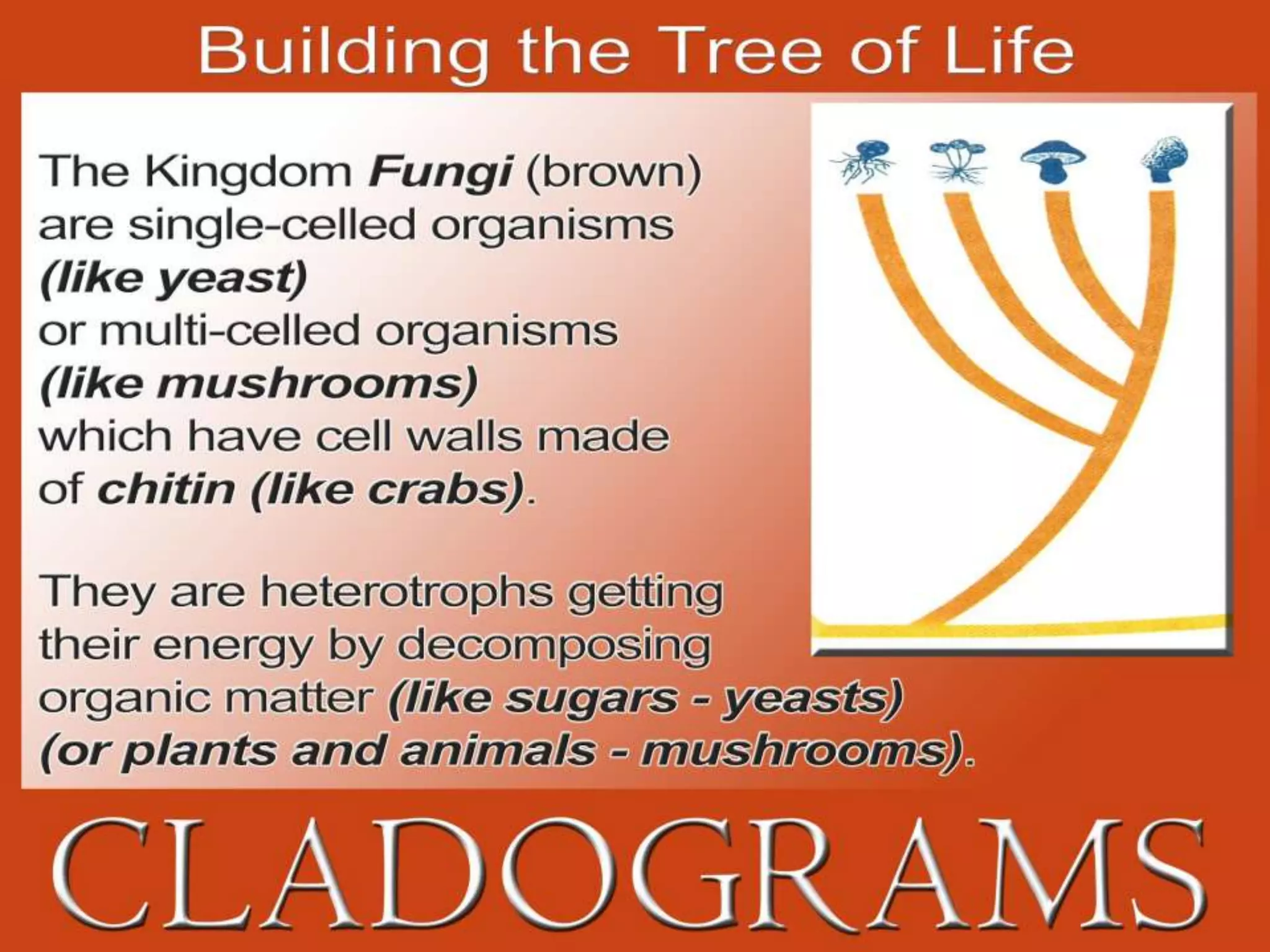 Building the Tree of Life

The Kingdom Fungi (brown) are single-celled organisms (like yeast) or multi-celled organisms (like mushrooms) which have cell walls made of chitin (like crabs).

They are heterotrophs getting their energy by decomposing organic matter (like sugars - yeasts) (or plants and animals - mushrooms).

CLADOGRAMS